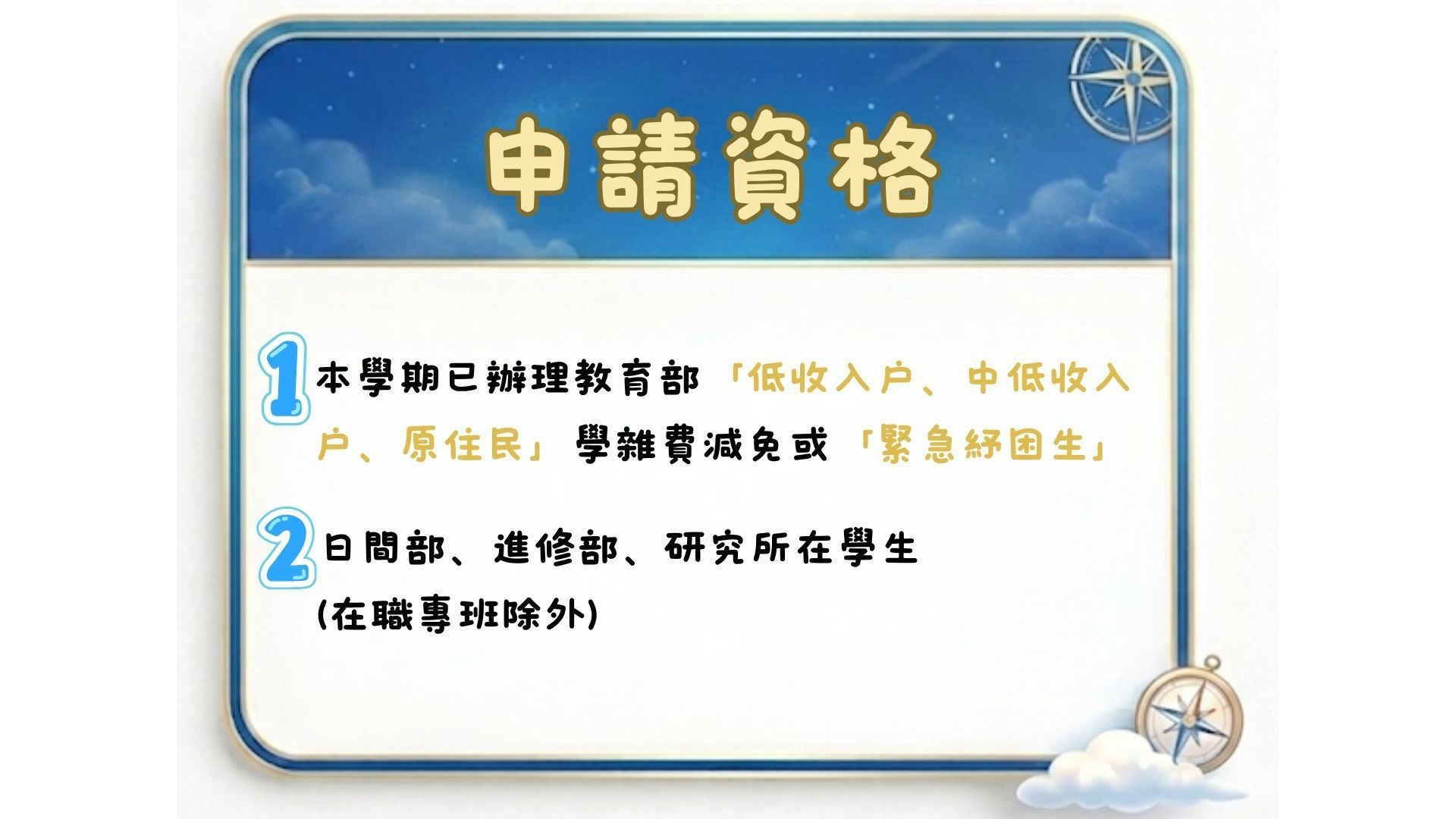 申請資格

1 本學期已辦理教育部「低收入戶、中低收入戶、原住民」學雜費減免或「緊急紓困生」

2 日間部、進修部、研究所在學生
(在職專班除外)